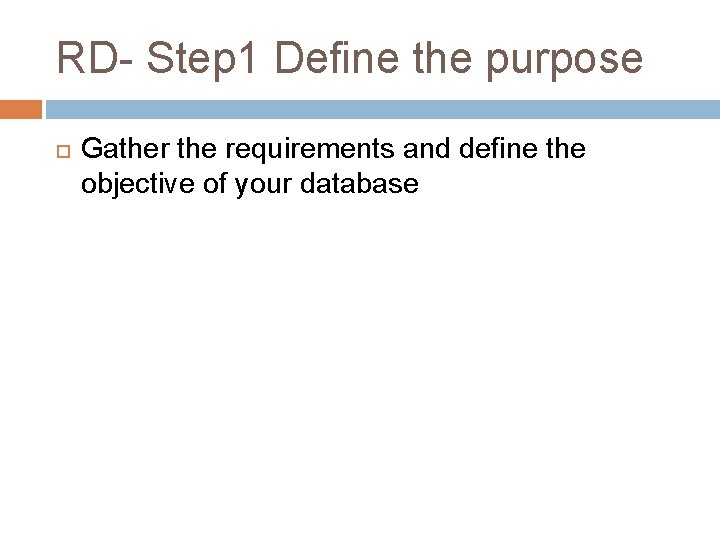 RD- Step1 Define the purpose

Gather the requirements and define the objective of your database